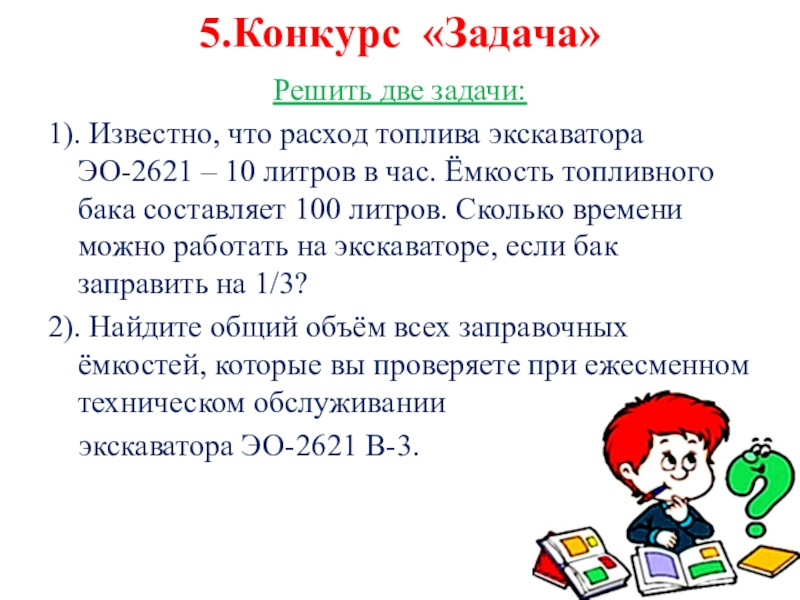 5.Конкурс «Задача»

Решить две задачи:

1). Известно, что расход топлива экскаватора ЭО-2621 – 10 литров в час. Ёмкость топливного бака составляет 100 литров. Сколько времени можно работать на экскаваторе, если бак заправить на 1/3?

2). Найдите общий объём всех заправочных ёмкостей, которые вы проверяете при ежесменном техническом обслуживании

экскаватора ЭО-2621 В-3.